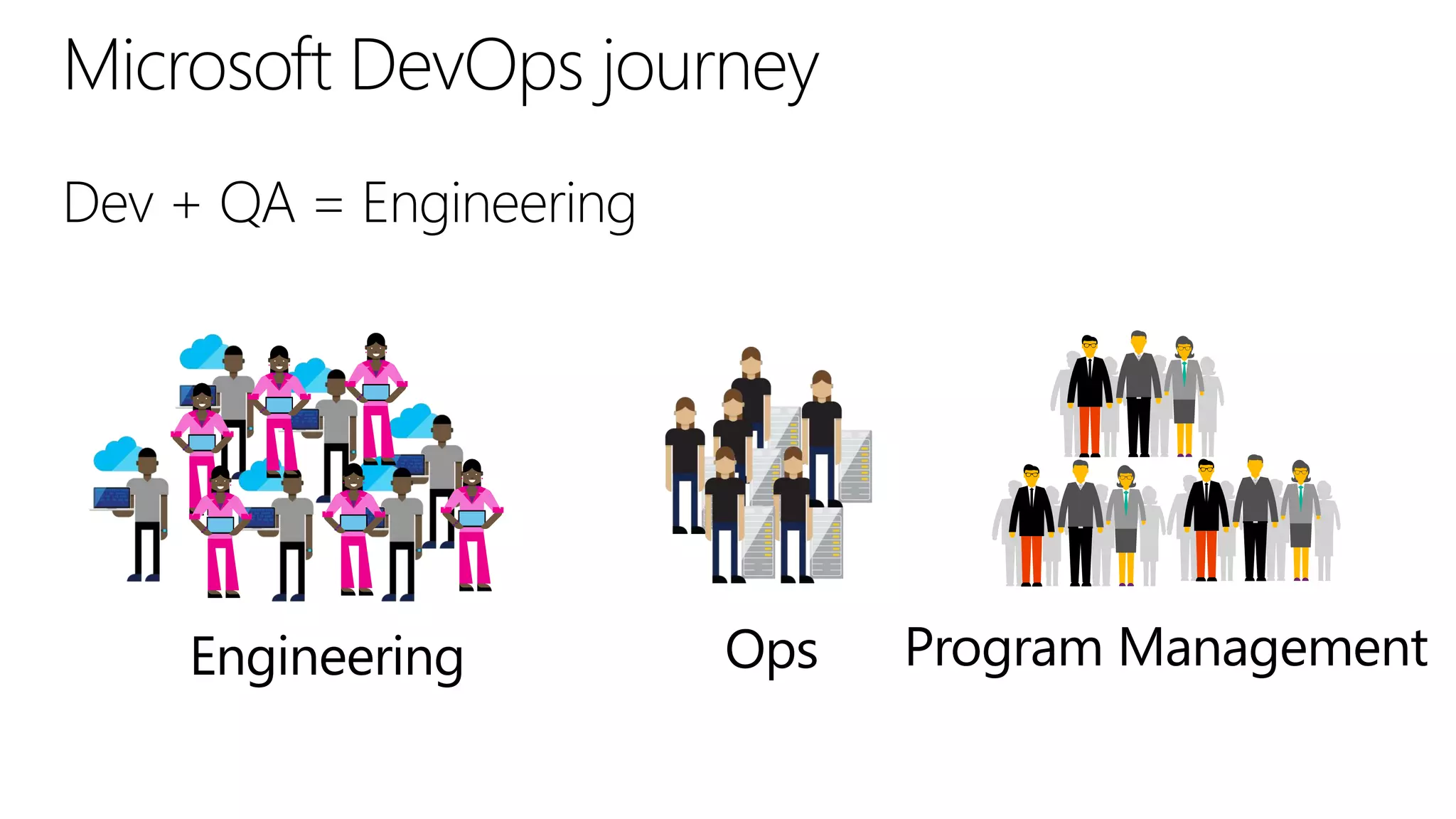 Microsoft DevOps journey

Dev + QA = Engineering

Engineering

Ops

Program Management